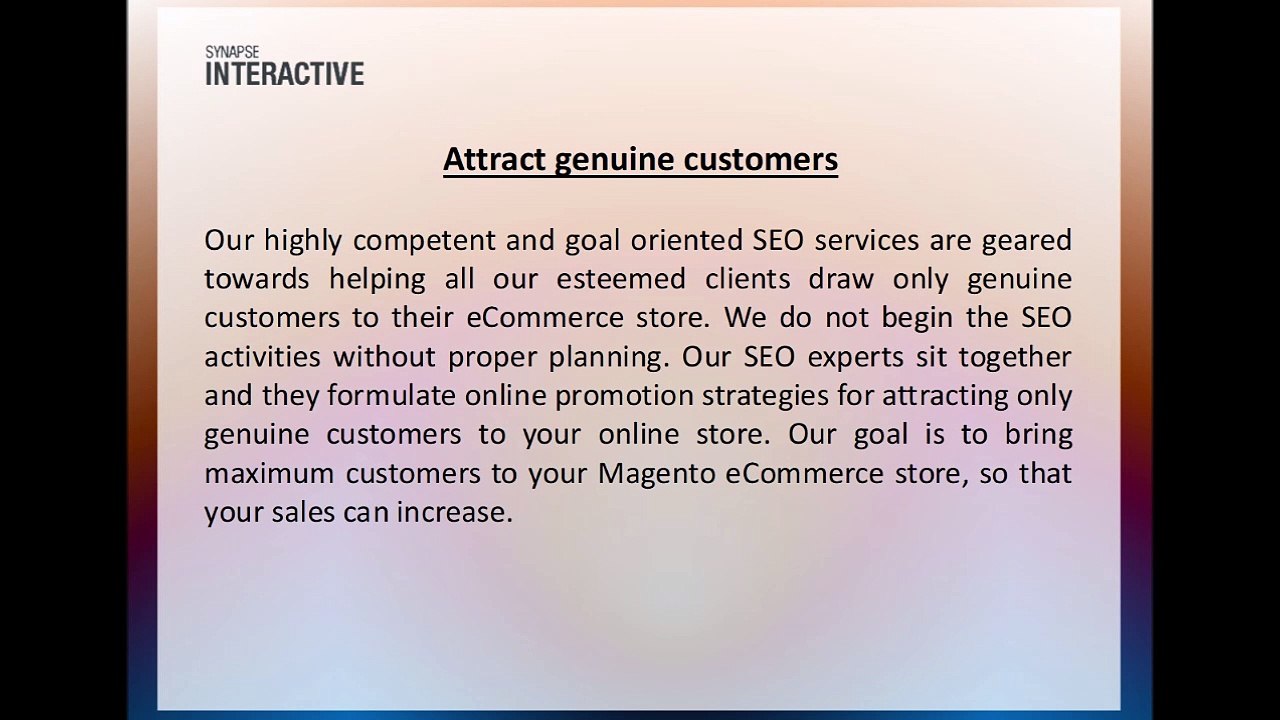 SYNAPSE
INTERACTIVE

Attract genuine customers

Our highly competent and goal oriented SEO services are geared towards helping all our esteemed clients draw only genuine customers to their eCommerce store. We do not begin the SEO activities without proper planning. Our SEO experts sit together and they formulate online promotion strategies for attracting only genuine customers to your online store. Our goal is to bring maximum customers to your Magento eCommerce store, so that your sales can increase.